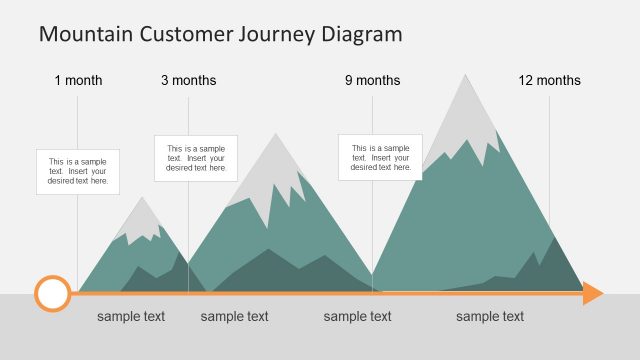 Mountain Customer Journey Diagram

1 month

3 months

9 months

12 months

This is a sample text. Insert your desired text here.

This is a sample text. Insert your desired text here.

This is a sample text. Insert your desired text here.

sample text

sample text

sample text

sample text